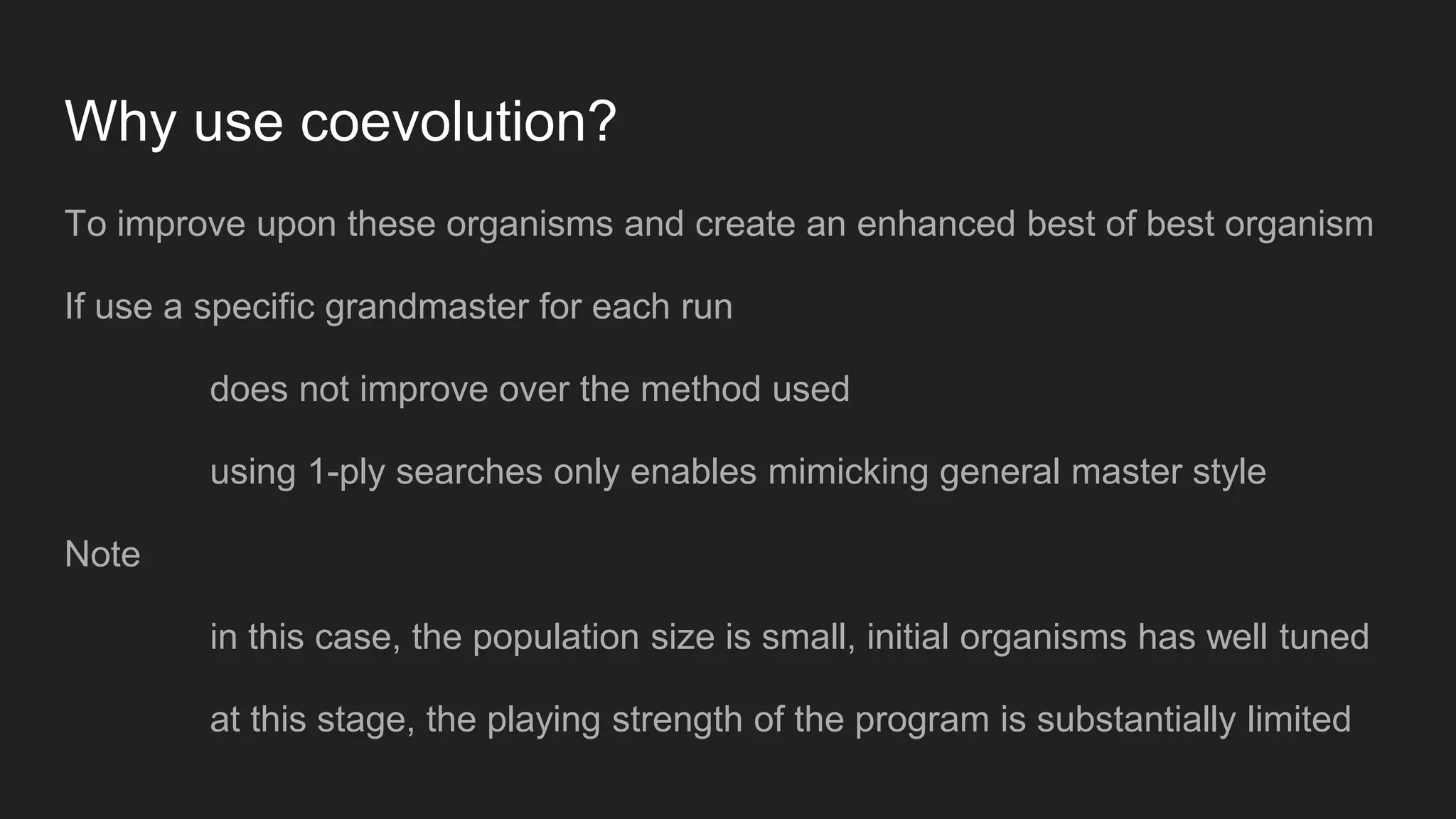 Why use coevolution?

To improve upon these organisms and create an enhanced best of best organism

If use a specific grandmaster for each run

does not improve over the method used

using 1-ply searches only enables mimicking general master style

Note

in this case, the population size is small, initial organisms has well tuned

at this stage, the playing strength of the program is substantially limited